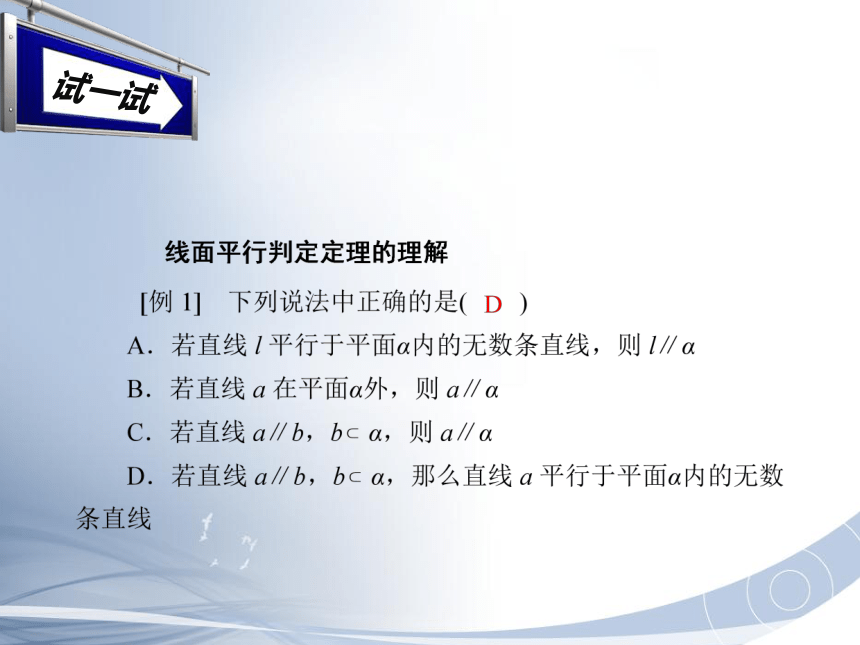 试一试

线面平行判定定理的理解

[例 1]　下列说法中正确的是( D )

A．若直线 $l$ 平行于平面$\alpha$内的无数条直线，则 $l // \alpha$

B．若直线 $a$ 在平面$\alpha$外，则 $a // \alpha$

C．若直线 $a // b$，$b \subset \alpha$，则 $a // \alpha$

D．若直线 $a // b$，$b \subset \alpha$，那么直线 $a$ 平行于平面$\alpha$内的无数条直线